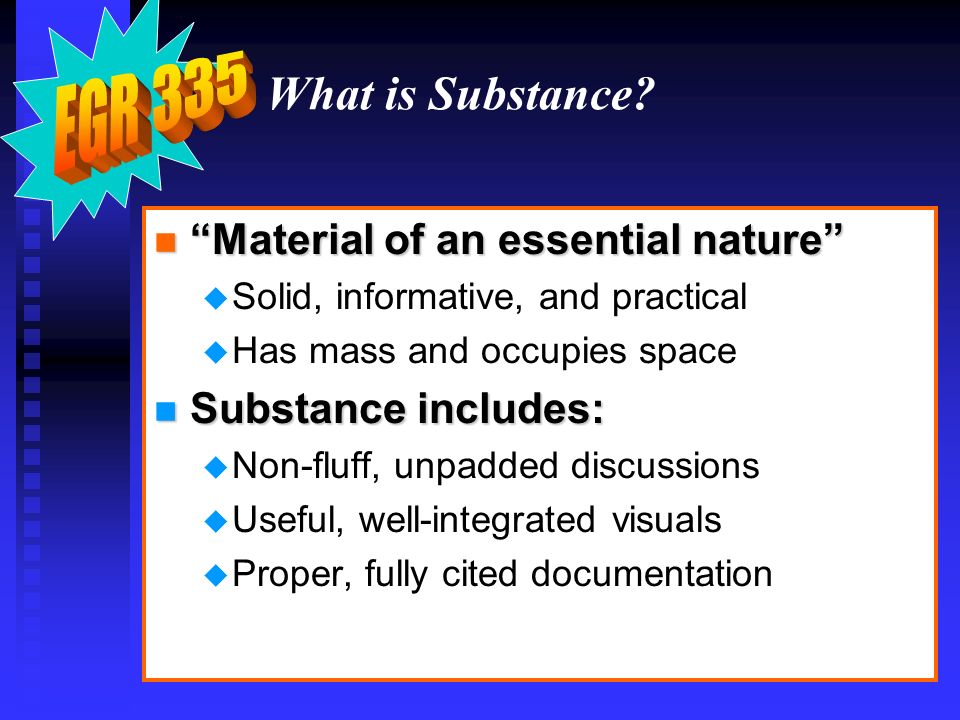 EGR 335

What is Substance?

“Material of an essential nature”

Solid, informative, and practical

Has mass and occupies space

Substance includes:

Non-fluff, unpadded discussions

Useful, well-integrated visuals

Proper, fully cited documentation